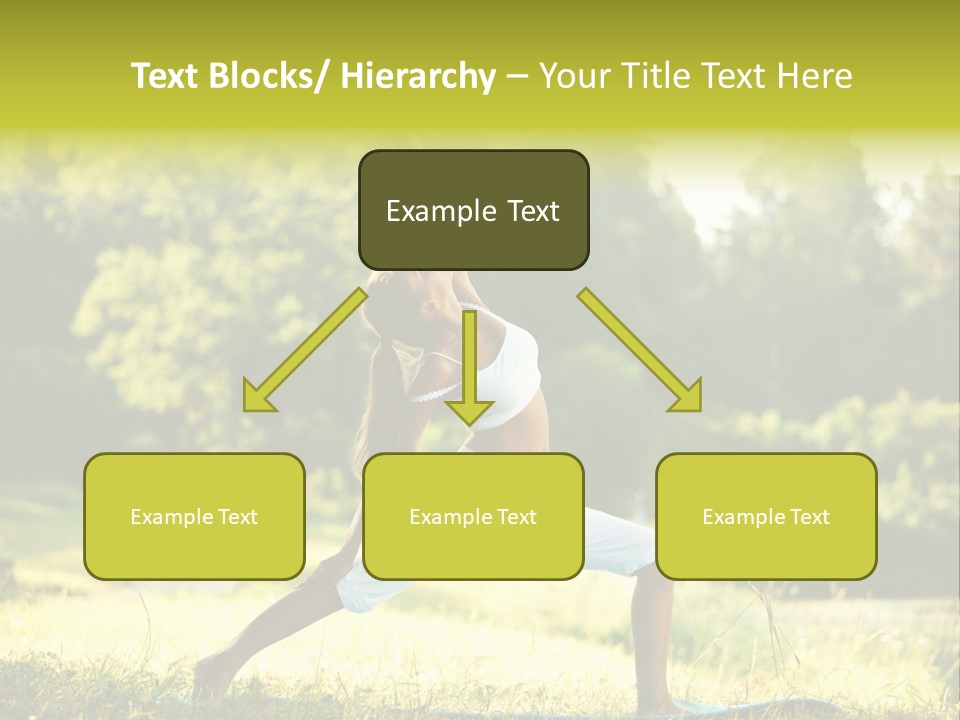 Text Blocks/ Hierarchy – Your Title Text Here

Example Text

Example Text

Example Text

Example Text